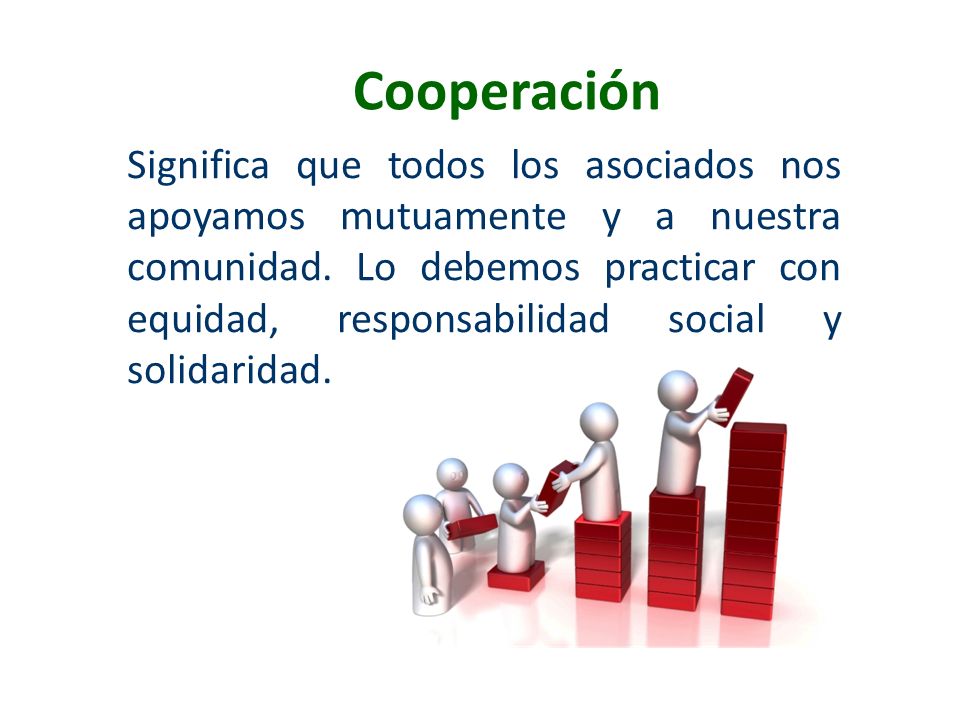 Cooperación

Significa que todos los asociados nos apoyamos mutuamente y a nuestra comunidad. Lo debemos practicar con equidad, responsabilidad social y solidaridad.